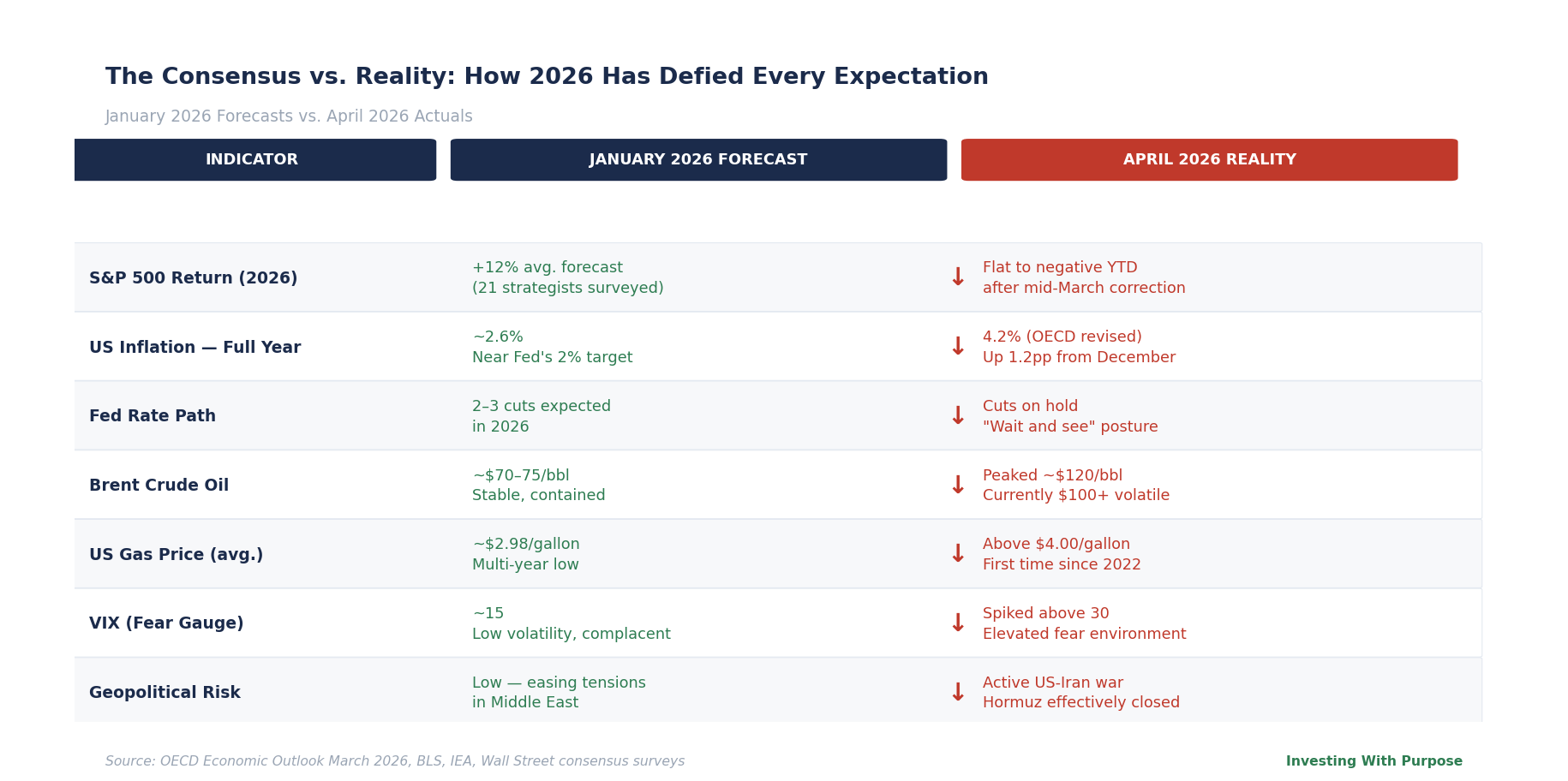 The Consensus vs. Reality: How 2026 Has Defied Every Expectation

January 2026 Forecasts vs. April 2026 Actuals

| INDICATOR | JANUARY 2026 FORECAST | APRIL 2026 REALITY |
|---|---|---|
| S&P 500 Return (2026) | +12% avg. forecast (21 strategists surveyed) | ↓ Flat to negative YTD after mid-March correction |
| US Inflation — Full Year | ~2.6% Near Fed's 2% target | ↓ 4.2% (OECD revised) Up 1.2pp from December |
| Fed Rate Path | 2–3 cuts expected in 2026 | ↓ Cuts on hold "Wait and see" posture |
| Brent Crude Oil | ~$70–75/bbl Stable, contained | ↓ Peaked ~$120/bbl Currently $100+ volatile |
| US Gas Price (avg.) | ~$2.98/gallon Multi-year low | ↓ Above $4.00/gallon First time since 2022 |
| VIX (Fear Gauge) | ~15 Low volatility, complacent | ↓ Spiked above 30 Elevated fear environment |
| Geopolitical Risk | Low — easing tensions in Middle East | ↓ Active US-Iran war Hormuz effectively closed |

Source: OECD Economic Outlook March 2026, BLS, IEA, Wall Street consensus surveys

Investing With Purpose